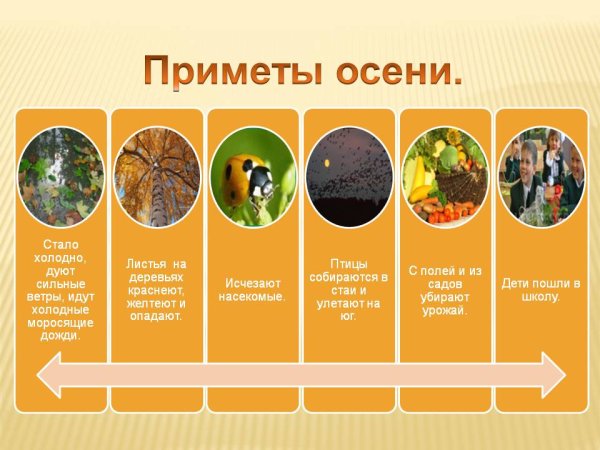 Приметы осени.

Стало холодно, дуют сильные ветры, идут холодные моросящие дожди.

Листья на деревьях краснеют, желтеют и опадают.

Исчезают насекомые.

Птицы собираются в стаи и улетают на юг.

С полей и из садов убирают урожай.

Дети пошли в школу.